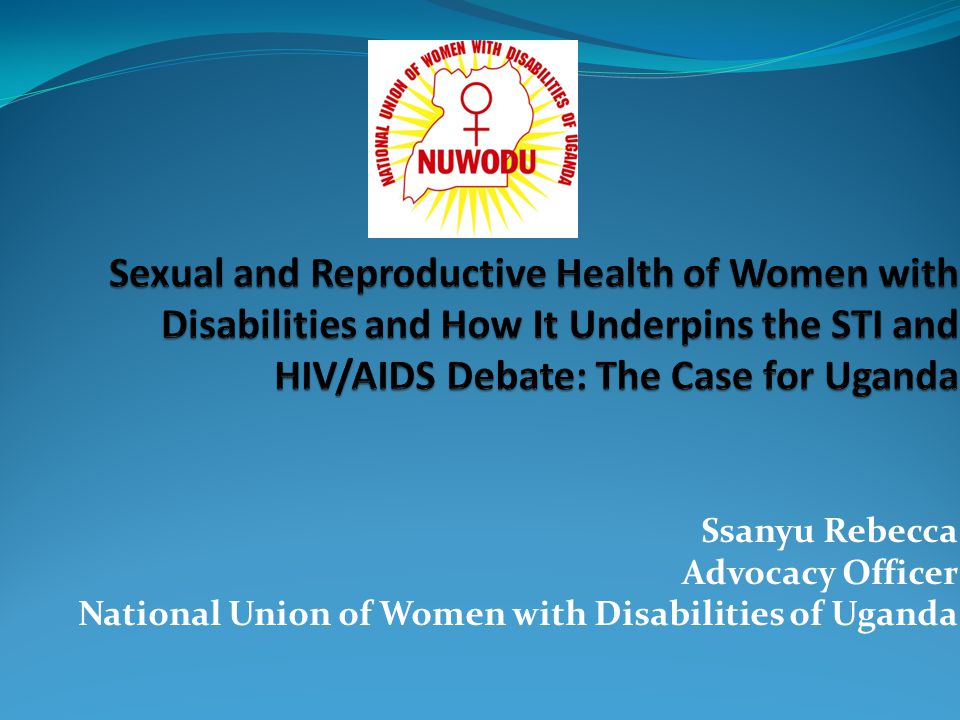 NATIONAL UNION OF WOMEN WITH DISABILITIES OF UGANDA

NUWODU

Sexual and Reproductive Health of Women with Disabilities and How It Underpins the STI and HIV/AIDS Debate: The Case for Uganda

Ssanyu Rebecca
Advocacy Officer
National Union of Women with Disabilities of Uganda